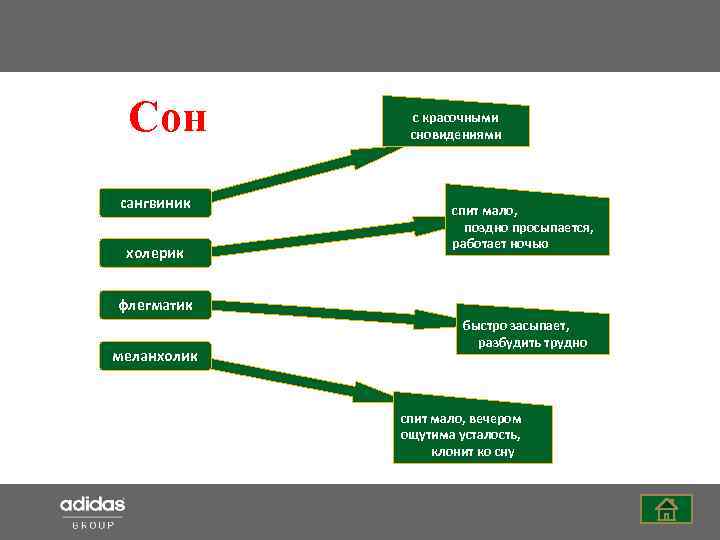 Сон

сангвиник

холерик

флегматик

меланхолик

с красочными сновидениями

спит мало, поздно просыпается, работает ночью

быстро засыпает, разбудить трудно

спит мало, вечером ощутима усталость, клонит ко сну

adidas
GROUP